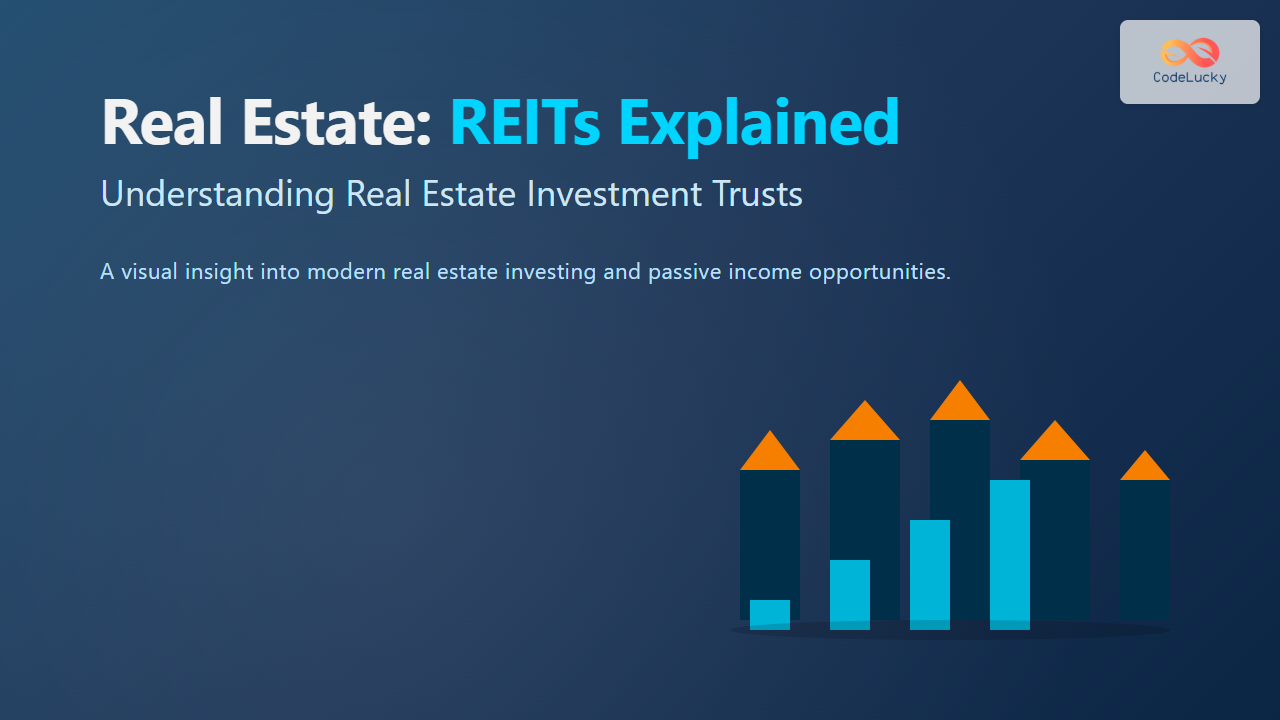 CodeLucky

Real Estate: REITs Explained

Understanding Real Estate Investment Trusts

A visual insight into modern real estate investing and passive income opportunities.